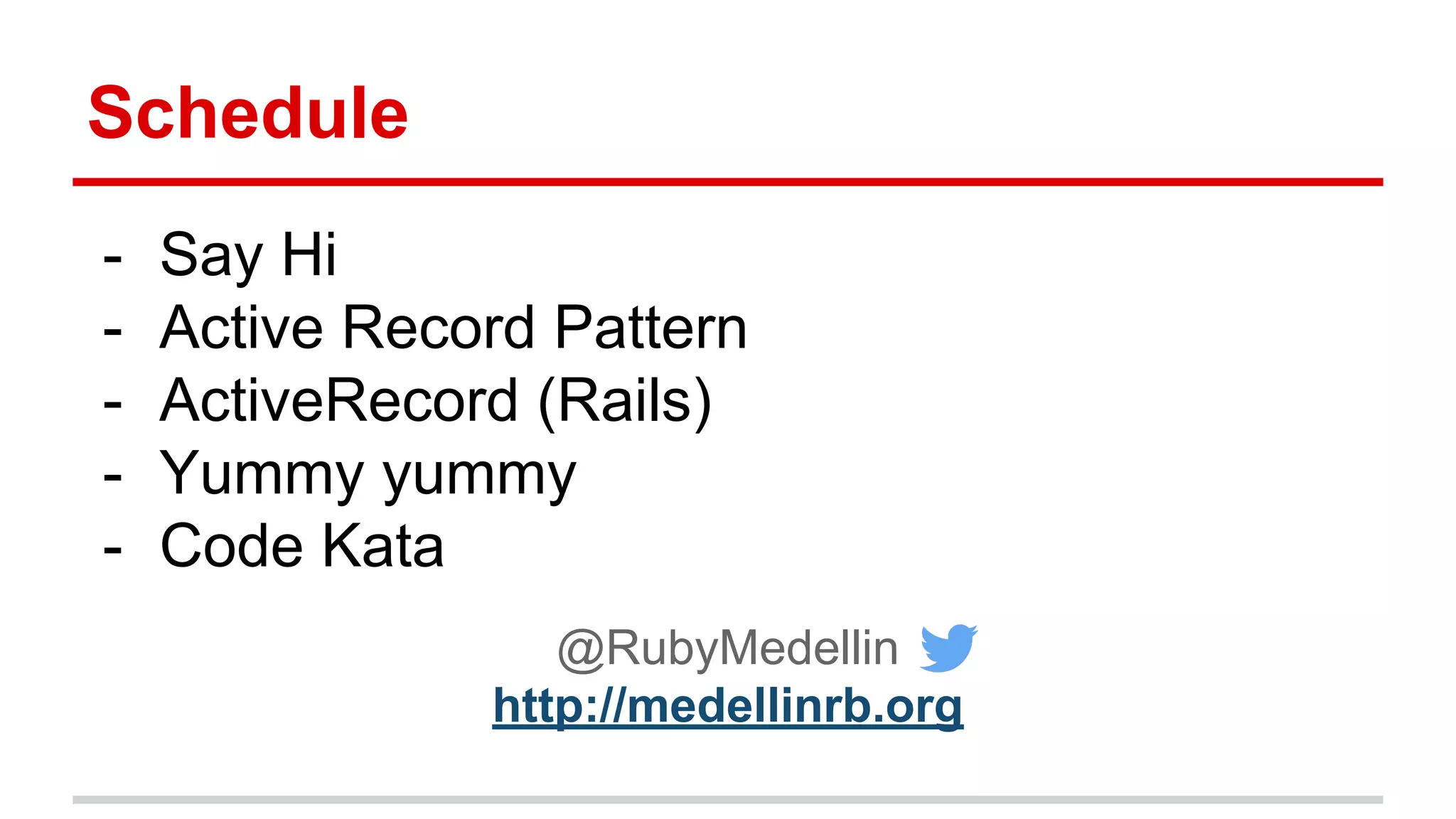 Schedule

- Say Hi
- Active Record Pattern
- ActiveRecord (Rails)
- Yummy yummy
- Code Kata

@RubyMedellin
http://medellinrb.org